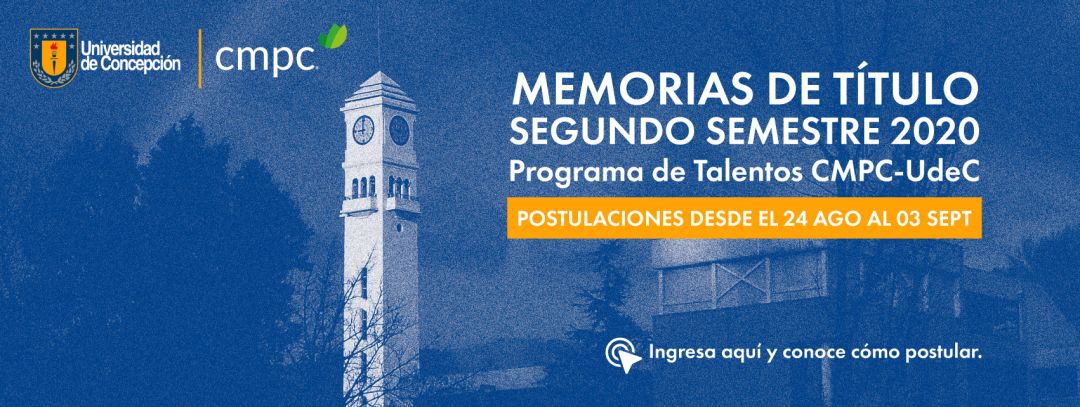 Universidad de Concepción

cmpc

MEMORIAS DE TÍTULO
SEGUNDO SEMESTRE 2020
Programa de Talentos CMPC-UdeC

POSTULACIONES DESDE EL 24 AGO AL 03 SEPT

Ingresa aquí y conoce cómo postular.